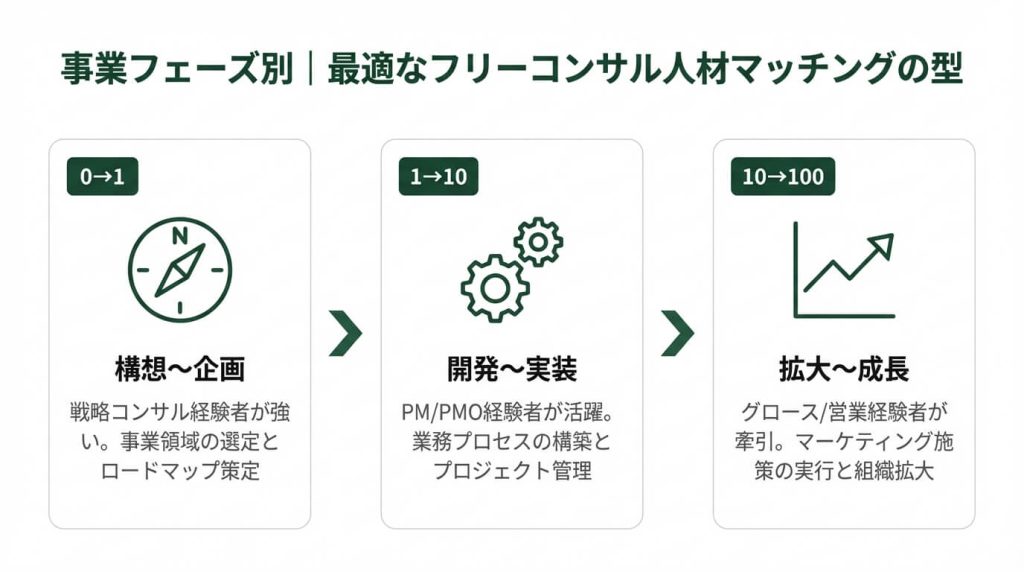 事業フェーズ別｜最適なフリーコンサル人材マッチングの型

0→1

N

構想〜企画

戦略コンサル経験者が強い。事業領域の選定とロードマップ策定

1→10

開発〜実装

PM/PMO経験者が活躍。業務プロセスの構築とプロジェクト管理

10→100

拡大〜成長

グロース/営業経験者が牽引。マーケティング施策の実行と組織拡大